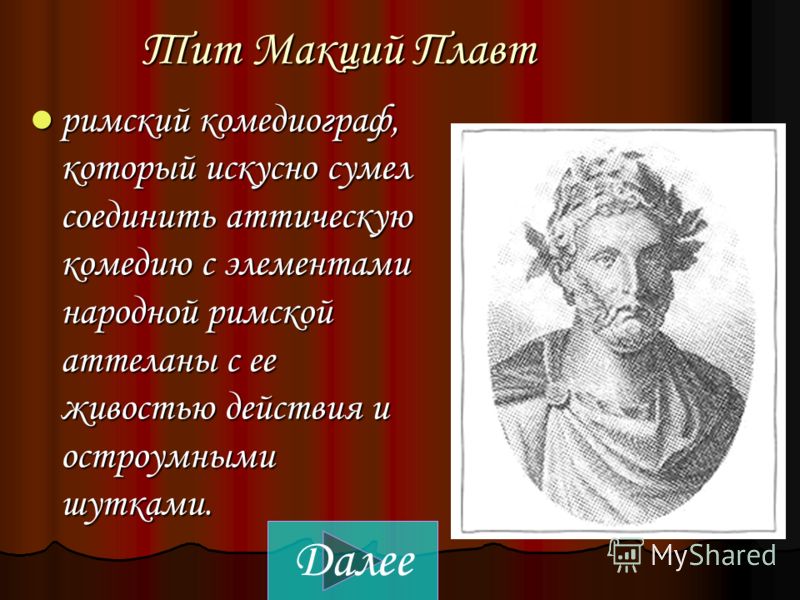 Тит Макций Плавт

римский комедиограф, который искусно сумел соединить аттическую комедию с элементами народной римской аттеланы с ее живостью действия и остроумными шутками.

Далее

MyShared